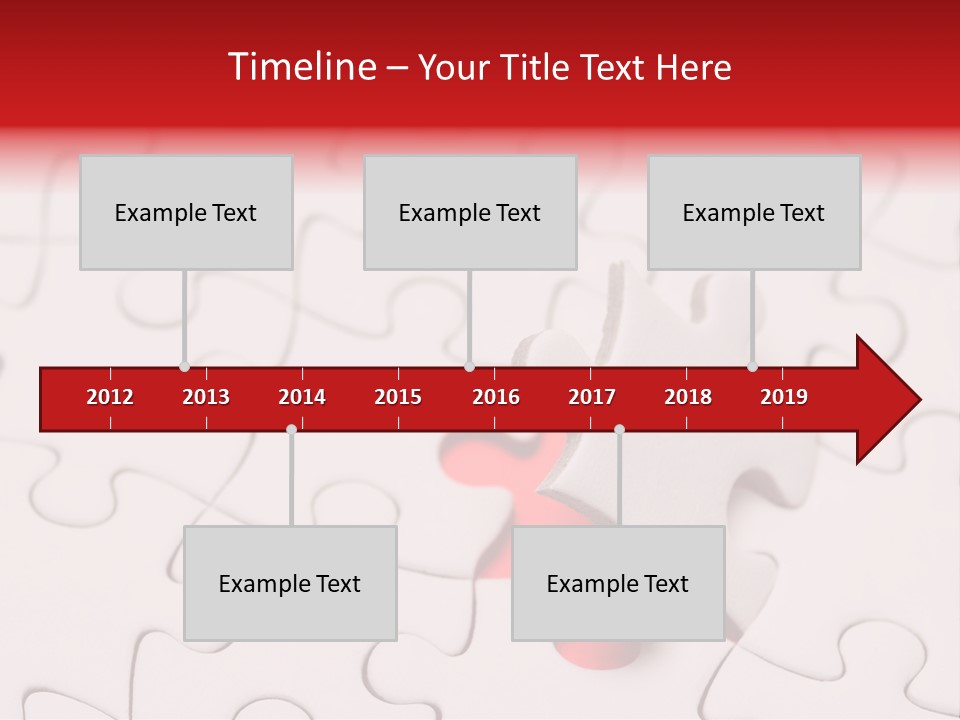 Timeline – Your Title Text Here

Example Text

Example Text

Example Text

2012 2013 2014 2015 2016 2017 2018 2019

Example Text

Example Text